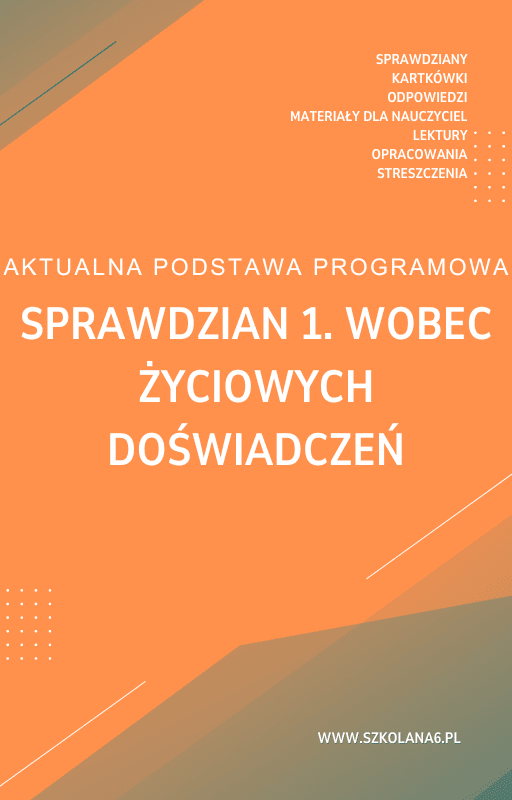 SPRAWDZIANY
KARTKÓWKI
ODPOWIEDZI
MATERIAŁY DLA NAUCZYCIEL
LEKTURY
OPRACOWANIA
STRESZCZENIA

AKTUALNA PODSTAWA PROGRAMOWA

SPRAWDZIAN 1. WOBEC ŻYCIOWYCH DOŚWIADCZEŃ

WWW.SZKOLANA6.PL